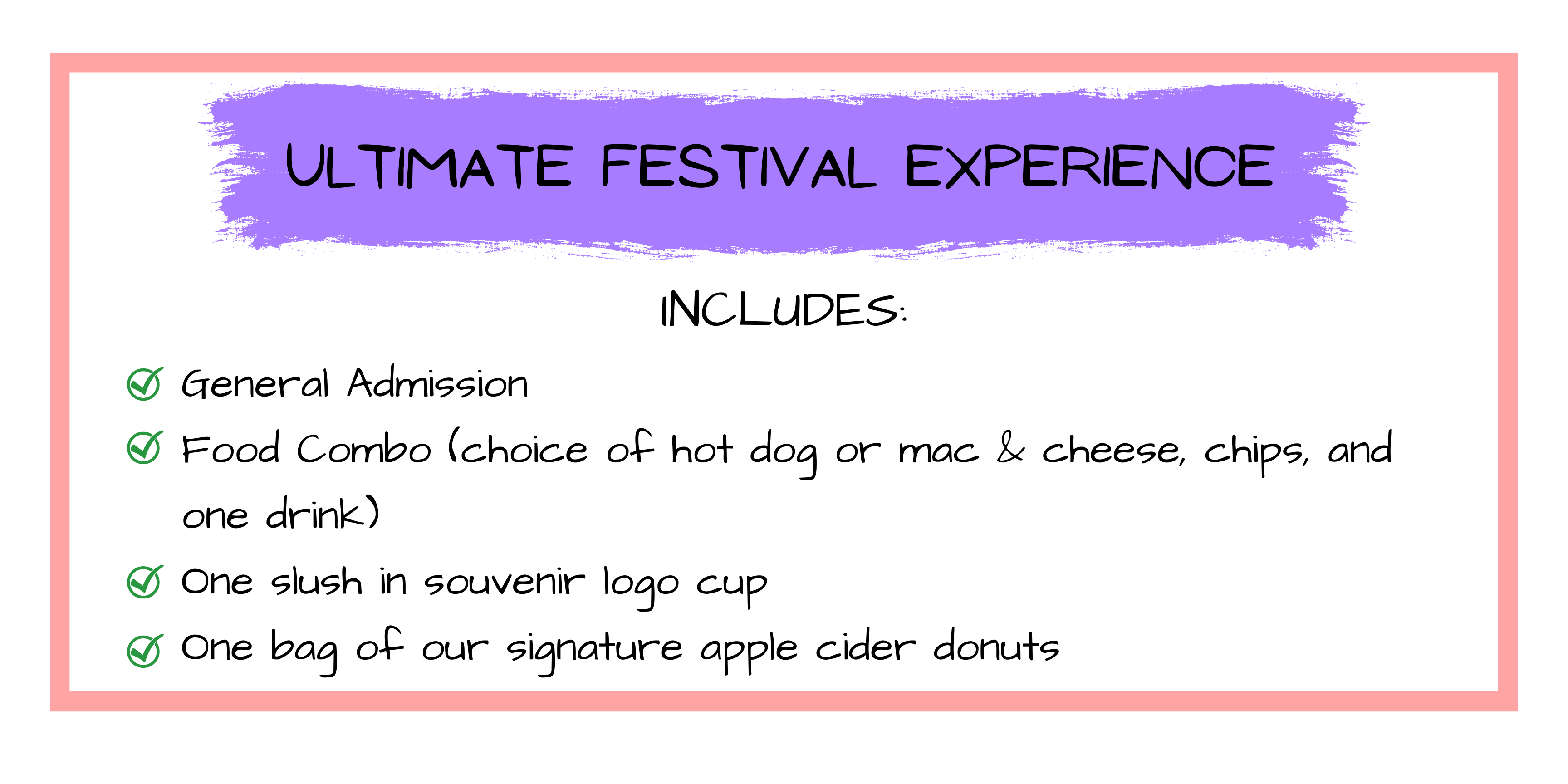 ULTIMATE FESTIVAL EXPERIENCE

INCLUDES:

General Admission

Food Combo (choice of hot dog or mac & cheese, chips, and one drink)

One slush in souvenir logo cup

One bag of our signature apple cider donuts